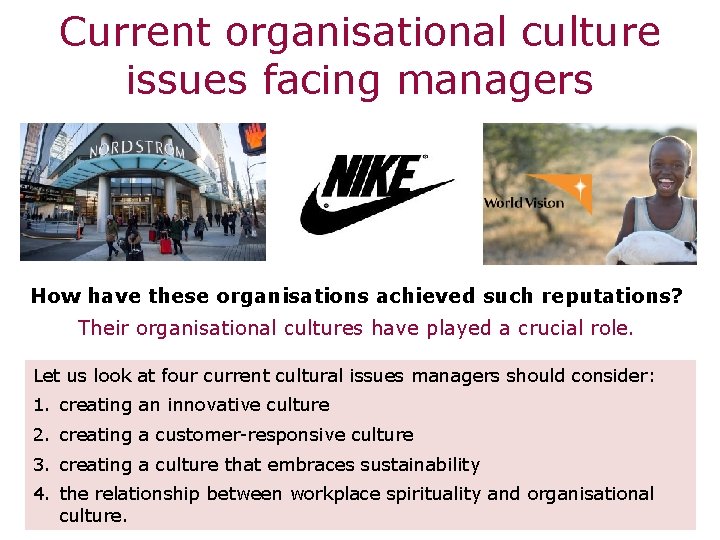 Current organisational culture issues facing managers

NORDSTROM

NIKE

World Vision

How have these organisations achieved such reputations?

Their organisational cultures have played a crucial role.

Let us look at four current cultural issues managers should consider:

1. creating an innovative culture
2. creating a customer-responsive culture
3. creating a culture that embraces sustainability
4. the relationship between workplace spirituality and organisational culture.